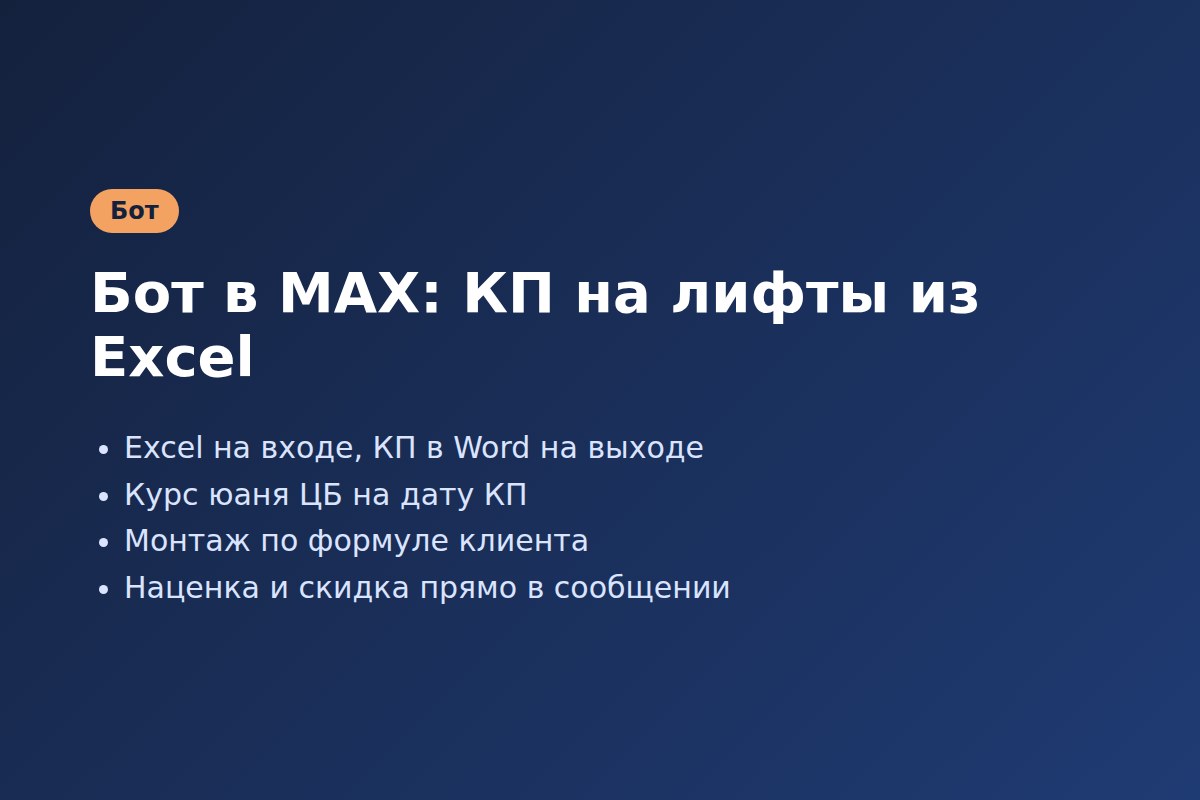 Бот

Бот в MAX: КП на лифты из Excel

• Excel на входе, КП в Word на выходе
• Курс юаня ЦБ на дату КП
• Монтаж по формуле клиента
• Наценка и скидка прямо в сообщении